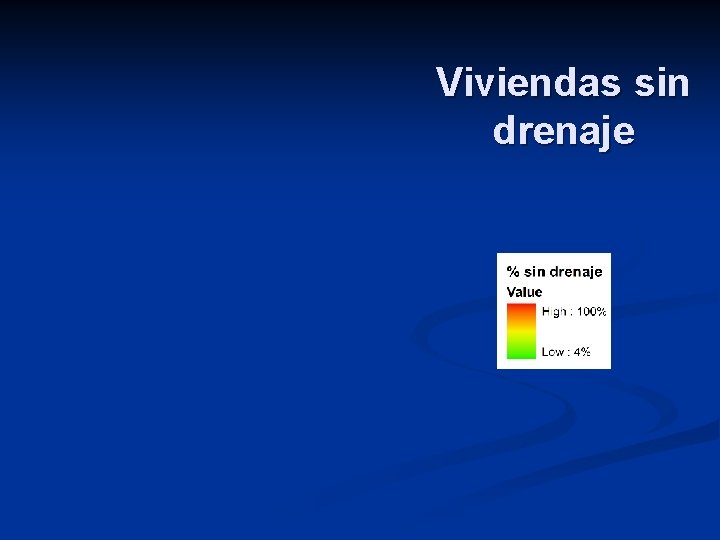 Viviendas sin drenaje

% sin drenaje
Value
High : 100%
Low : 4%